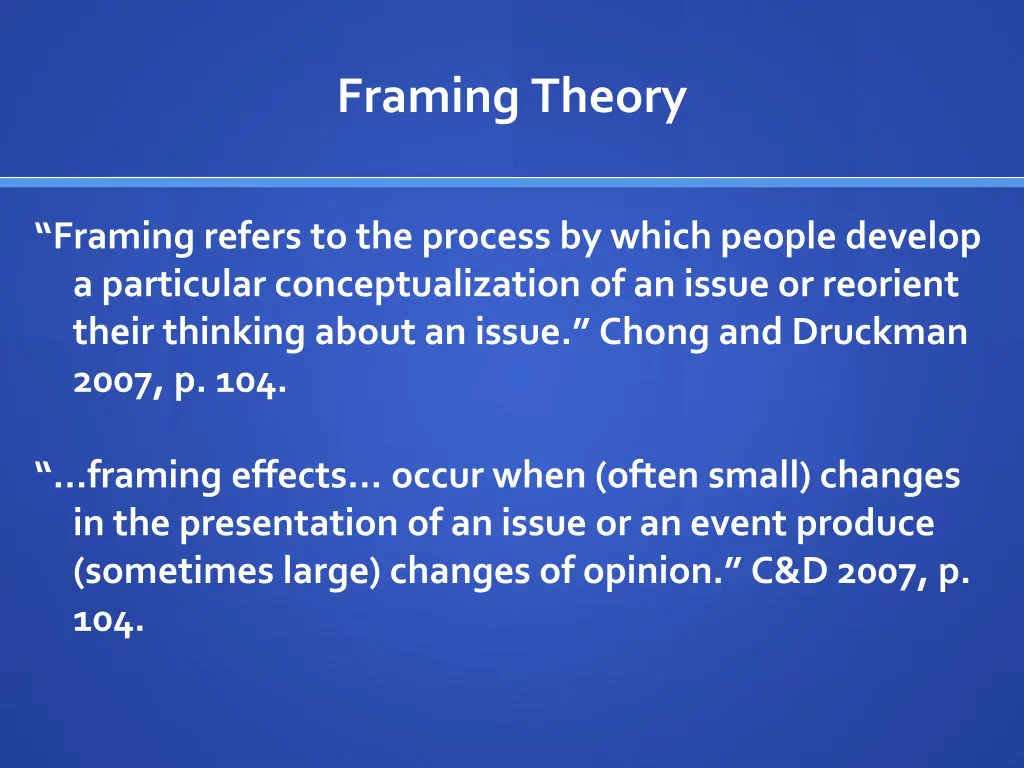 Framing Theory

“Framing refers to the process by which people develop a particular conceptualization of an issue or reorient their thinking about an issue.” Chong and Druckman 2007, p. 104.

“…framing effects… occur when (often small) changes in the presentation of an issue or an event produce (sometimes large) changes of opinion.” C&D 2007, p. 104.